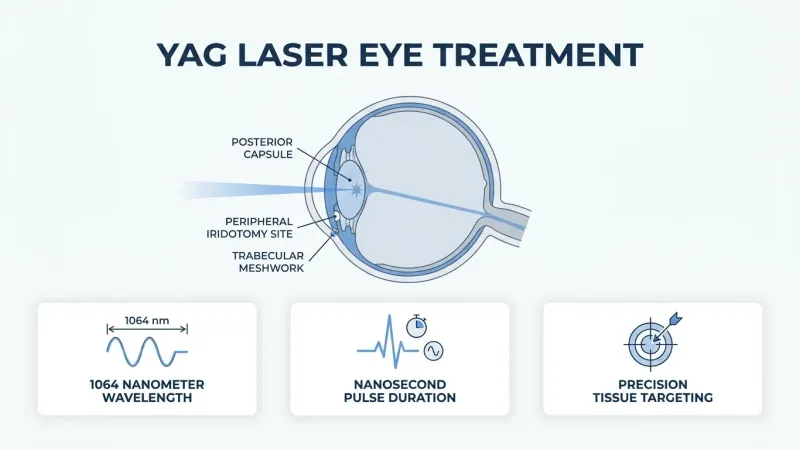 YAG LASER EYE TREATMENT

POSTERIOR CAPSULE

PERIPHERAL IRIDOTOMY SITE

TRABECULAR MESHWORK

1064 nm

1064 NANOMETER WAVELENGTH

NANOSECOND PULSE DURATION

PRECISION TISSUE TARGETING